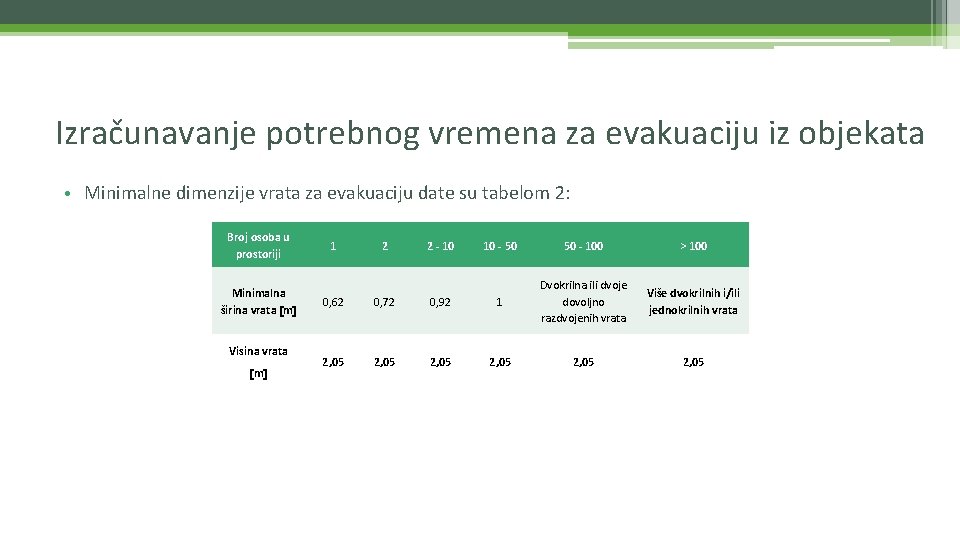 Izračunavanje potrebnog vremena za evakuaciju iz objekata

• Minimalne dimenzije vrata za evakuaciju date su tabelom 2:

| Broj osoba u prostoriji | 1 | 2 | 2 - 10 | 10 - 50 | 50 - 100 | > 100 |
|---|---|---|---|---|---|---|
| Minimalna širina vrata [m] | 0,62 | 0,72 | 0,92 | 1 | Dvokrilna ili dvoje dovoljno razdvojenih vrata | Više dvokrilnih i/ili jednokrilnih vrata |
| Visina vrata [m] | 2,05 | 2,05 | 2,05 | 2,05 | 2,05 | 2,05 |